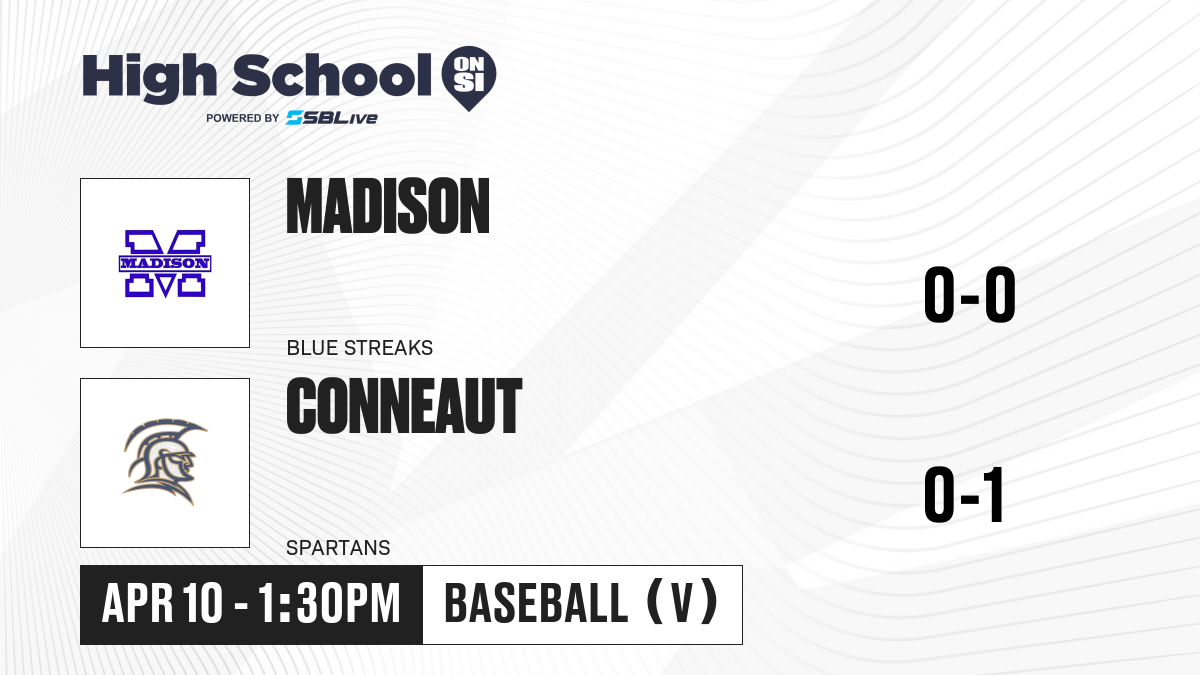 High School ON SI
POWERED BY SBLive

MADISON

MADISON

BLUE STREAKS

0-0

CONNEAUT

SPARTANS

0-1

APR 10 - 1:30PM

BASEBALL (V)